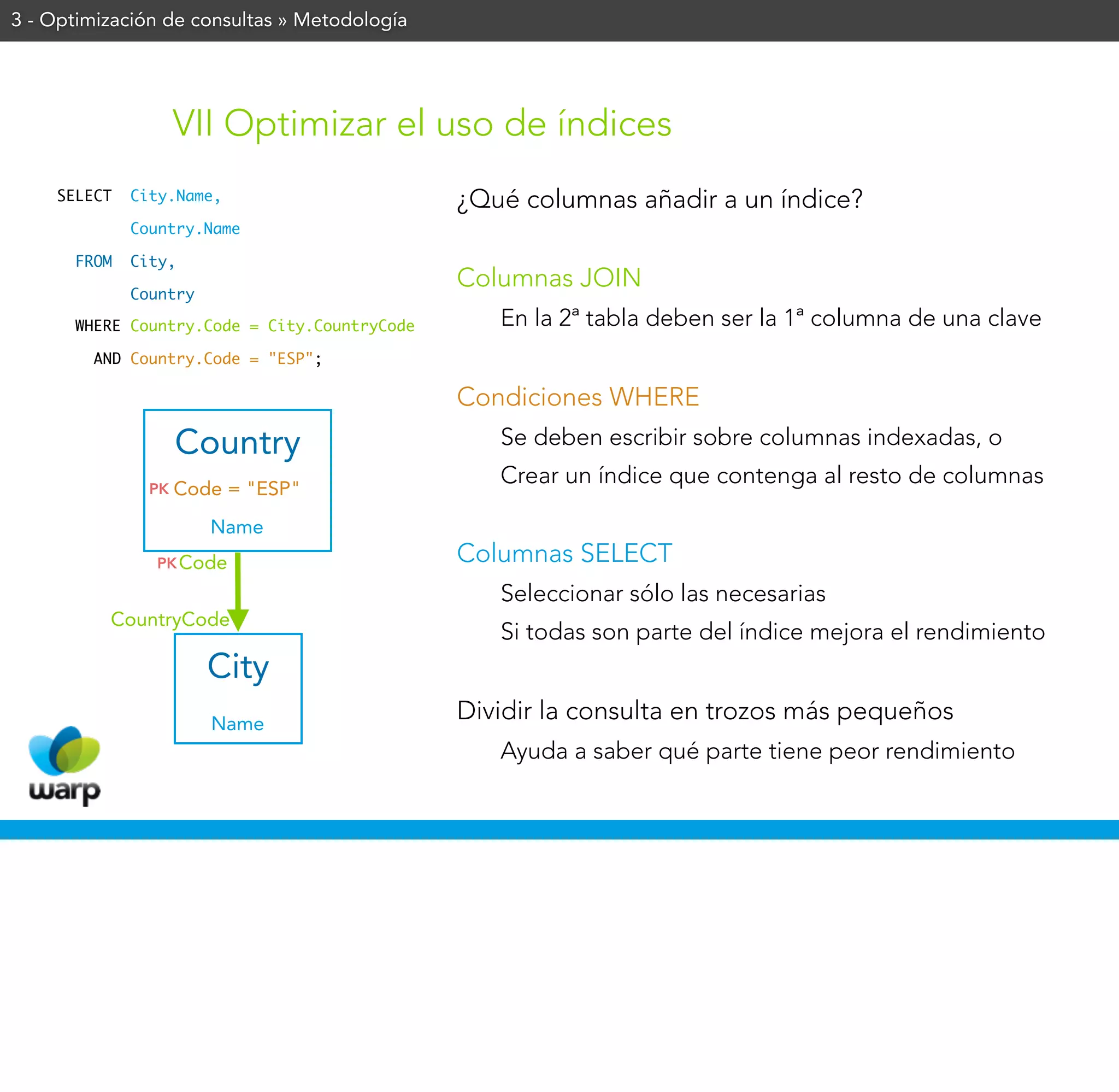 3 - Optimización de consultas » Metodología

VII Optimizar el uso de índices

SELECT City.Name,
Country.Name
FROM City,
Country
WHERE Country.Code = City.CountryCode
AND Country.Code = "ESP";

Country
PK Code = "ESP"
Name

PK Code

CountryCode

City
Name

warp

¿Qué columnas añadir a un índice?

Columnas JOIN

En la 2ª tabla deben ser la 1ª columna de una clave

Condiciones WHERE

Se deben escribir sobre columnas indexadas, o

Crear un índice que contenga al resto de columnas

Columnas SELECT

Seleccionar sólo las necesarias

Si todas son parte del índice mejora el rendimiento

Dividir la consulta en trozos más pequeños

Ayuda a saber qué parte tiene peor rendimiento